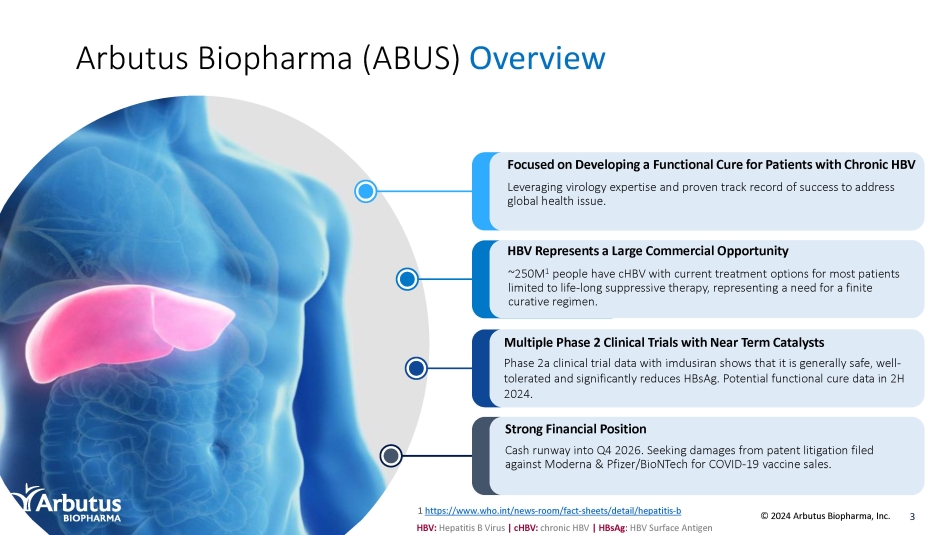 Arbutus Biopharma (ABUS) Overview

Focused on Developing a Functional Cure for Patients with Chronic HBV

Leveraging virology expertise and proven track record of success to address global health issue.

HBV Represents a Large Commercial Opportunity

~250M$^1$ people have cHBV with current treatment options for most patients limited to life-long suppressive therapy, representing a need for a finite curative regimen.

Multiple Phase 2 Clinical Trials with Near Term Catalysts

Phase 2a clinical trial data with imdusiran shows that it is generally safe, well-tolerated and significantly reduces HBsAg. Potential functional cure data in 2H 2024.

Strong Financial Position

Cash runway into Q4 2026. Seeking damages from patent litigation filed against Moderna & Pfizer/BioNTech for COVID-19 vaccine sales.

Arbutus BIOPHARMA

1 https://www.who.int/news-room/fact-sheets/detail/hepatitis-b

HBV: Hepatitis B Virus | cHBV: chronic HBV | HBsAg: HBV Surface Antigen

© 2024 Arbutus Biopharma, Inc. 3